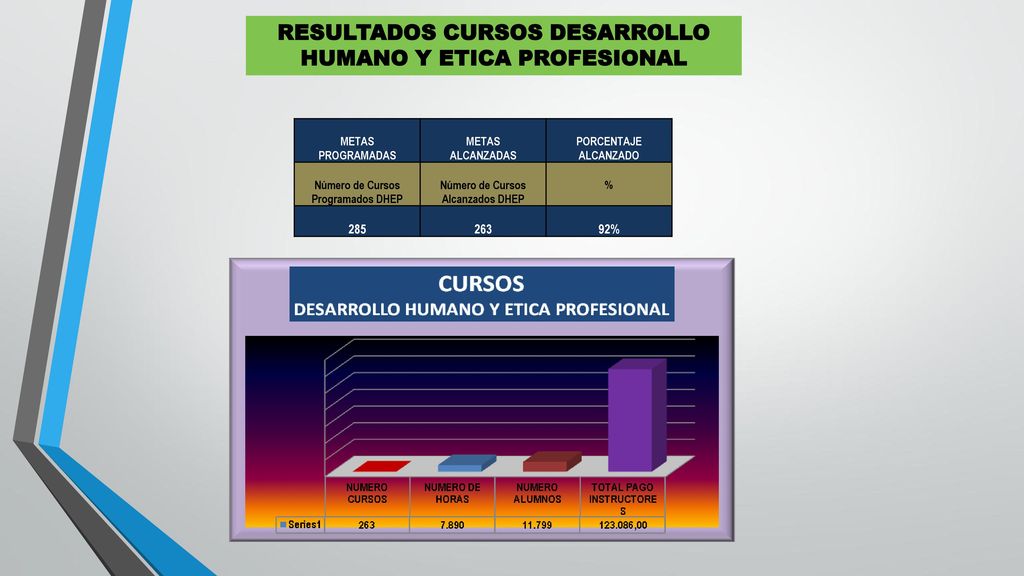 RESULTADOS CURSOS DESARROLLO HUMANO Y ETICA PROFESIONAL

| METAS PROGRAMADAS | METAS ALCANZADAS | PORCENTAJE ALCANZADO |
|---|---|---|
| Número de Cursos Programados DHEP | Número de Cursos Alcanzados DHEP | % |
| 285 | 263 | 92% |

CURSOS
DESARROLLO HUMANO Y ETICA PROFESIONAL

| | NUMERO CURSOS | NUMERO DE HORAS | NUMERO ALUMNOS | TOTAL PAGO INSTRUCTORES |
|---|---|---|---|---|
| Series1 | 263 | 7.890 | 11.799 | 123.086,00 |